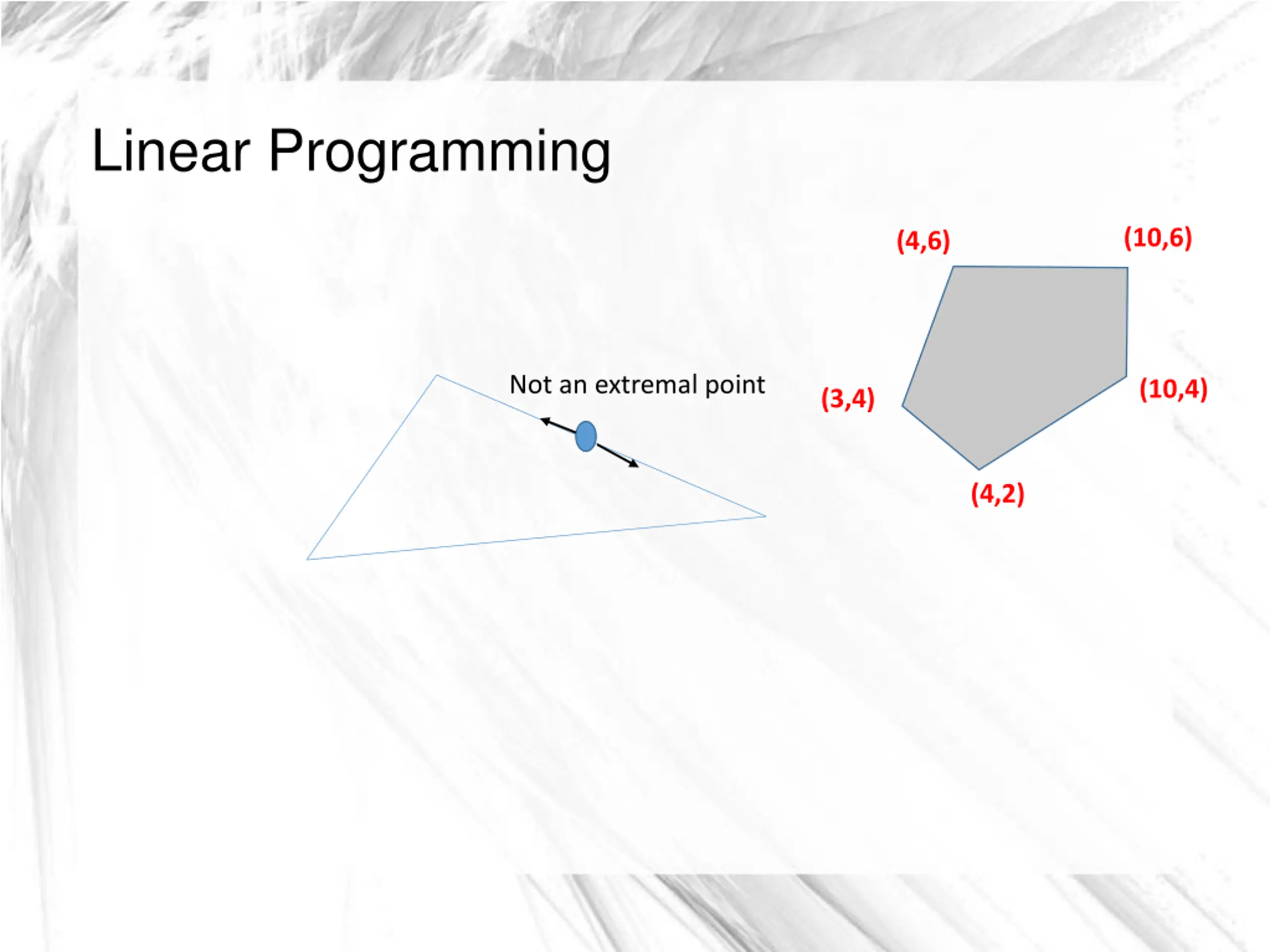 Linear Programming

Not an extremal point

(4,6)

(10,6)

(3,4)

(10,4)

(4,2)